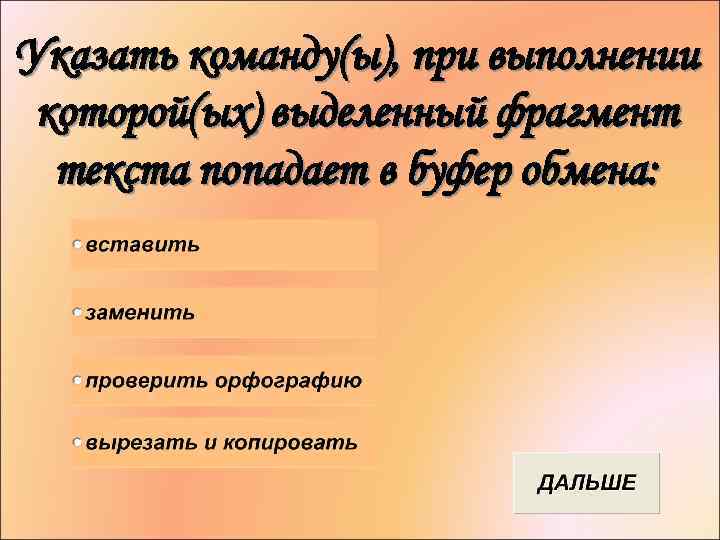 Указать команду(ы), при выполнении которой(ых) выделенный фрагмент текста попадает в буфер обмена:

вставить

заменить

проверить орфографию

вырезать и копировать

ДАЛЬШЕ